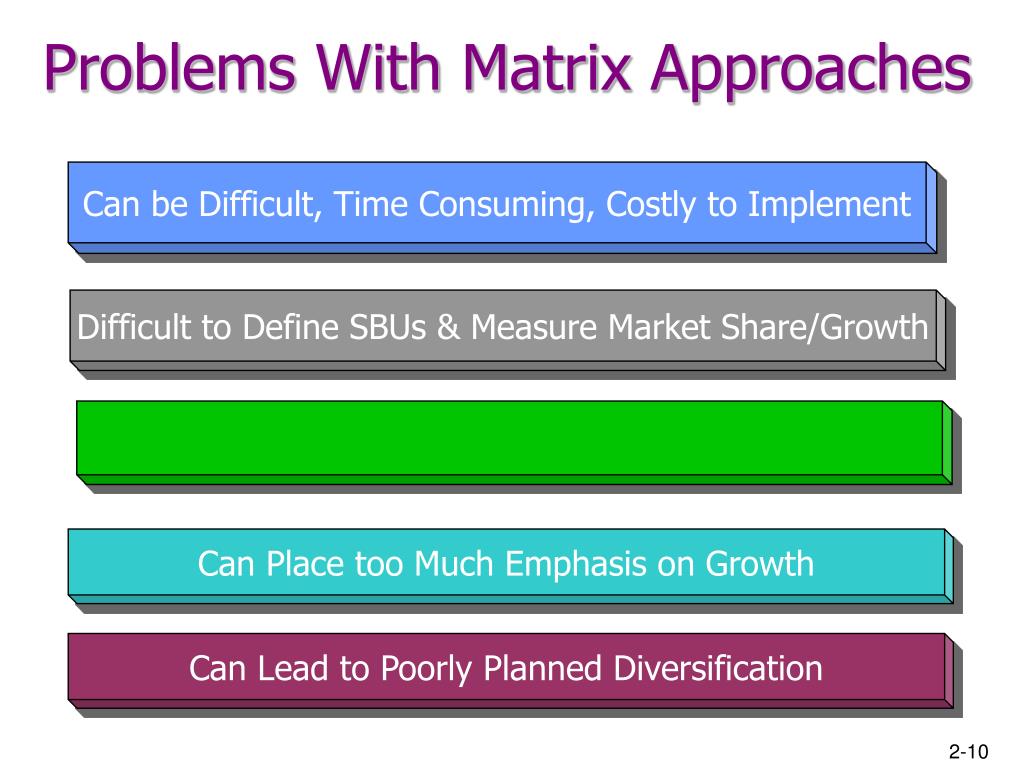 Problems With Matrix Approaches

Can be Difficult, Time Consuming, Costly to Implement

Difficult to Define SBUs & Measure Market Share/Growth

Can Place too Much Emphasis on Growth

Can Lead to Poorly Planned Diversification

2-10